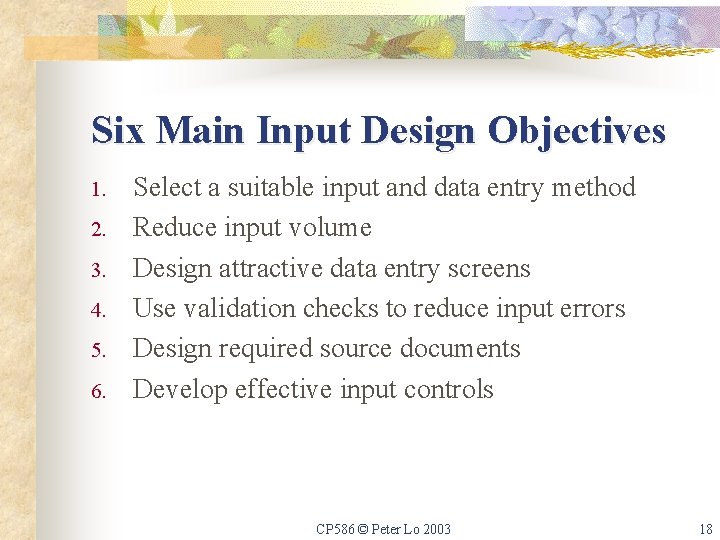 Six Main Input Design Objectives

1. Select a suitable input and data entry method
2. Reduce input volume
3. Design attractive data entry screens
4. Use validation checks to reduce input errors
5. Design required source documents
6. Develop effective input controls

CP586 © Peter Lo 2003

18